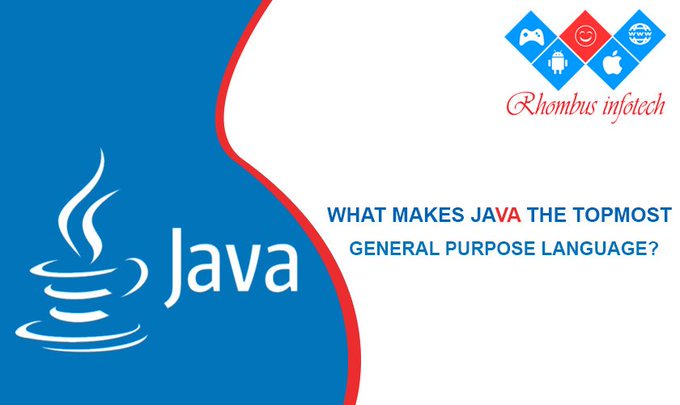 Rhombus infotech

Java

WHAT MAKES JAVA THE TOPMOST GENERAL PURPOSE LANGUAGE?